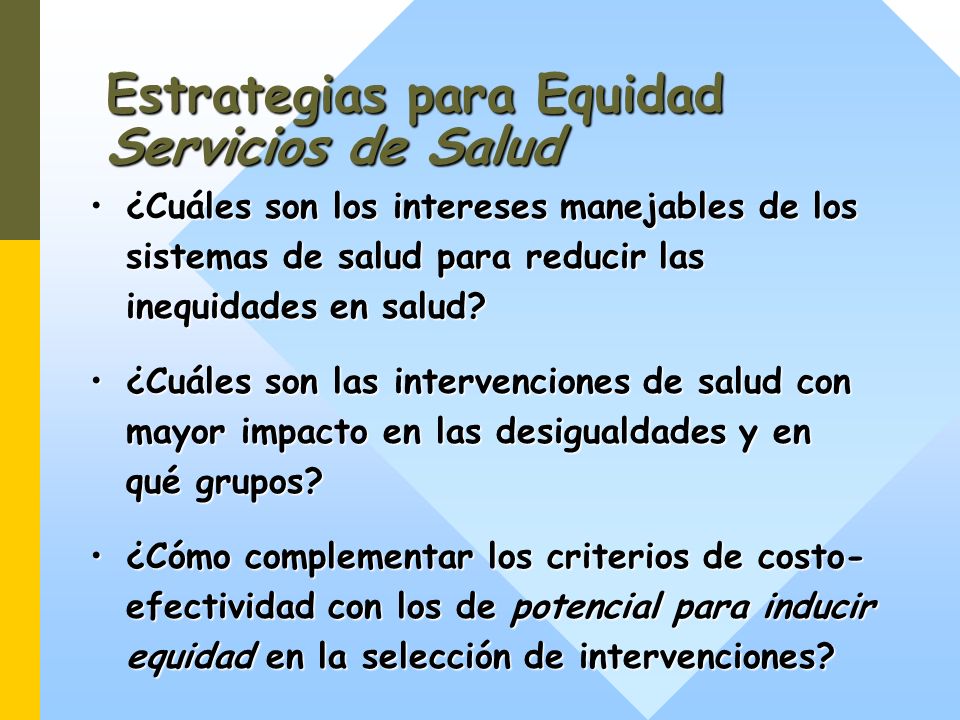 Estrategias para Equidad
Servicios de Salud

• ¿Cuáles son los intereses manejables de los sistemas de salud para reducir las inequidades en salud?

• ¿Cuáles son las intervenciones de salud con mayor impacto en las desigualdades y en qué grupos?

• ¿Cómo complementar los criterios de costo-efectividad con los de potencial para inducir equidad en la selección de intervenciones?